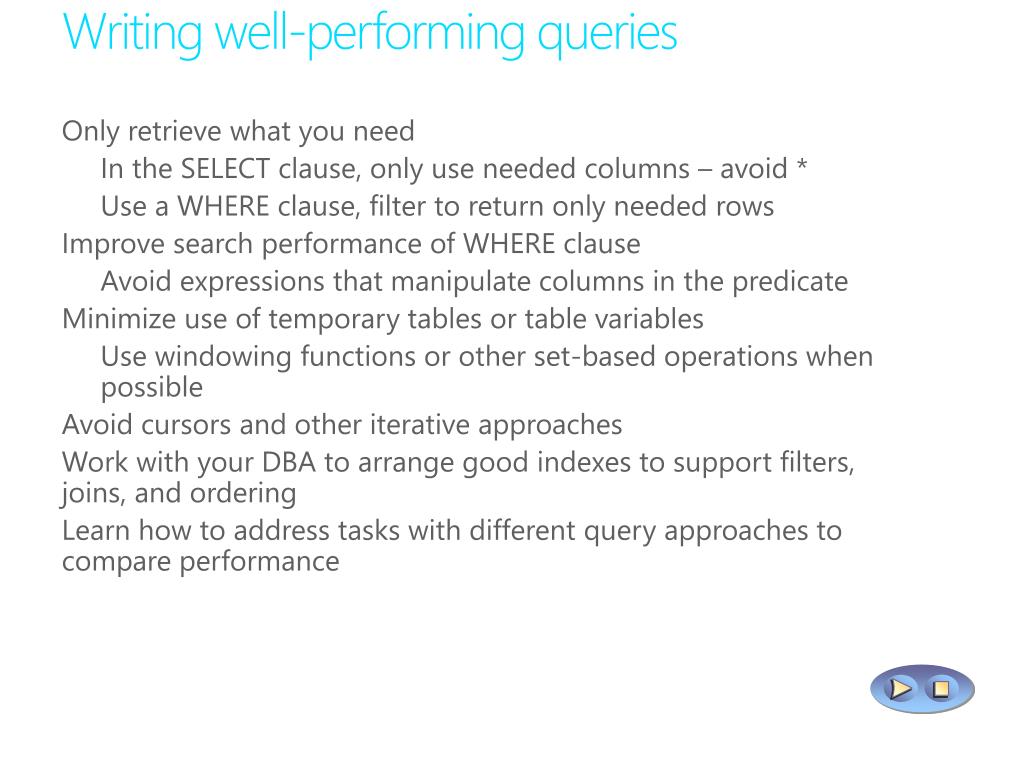 Writing well-performing queries

Only retrieve what you need

In the SELECT clause, only use needed columns – avoid *

Use a WHERE clause, filter to return only needed rows

Improve search performance of WHERE clause

Avoid expressions that manipulate columns in the predicate

Minimize use of temporary tables or table variables

Use windowing functions or other set-based operations when possible

Avoid cursors and other iterative approaches

Work with your DBA to arrange good indexes to support filters, joins, and ordering

Learn how to address tasks with different query approaches to compare performance